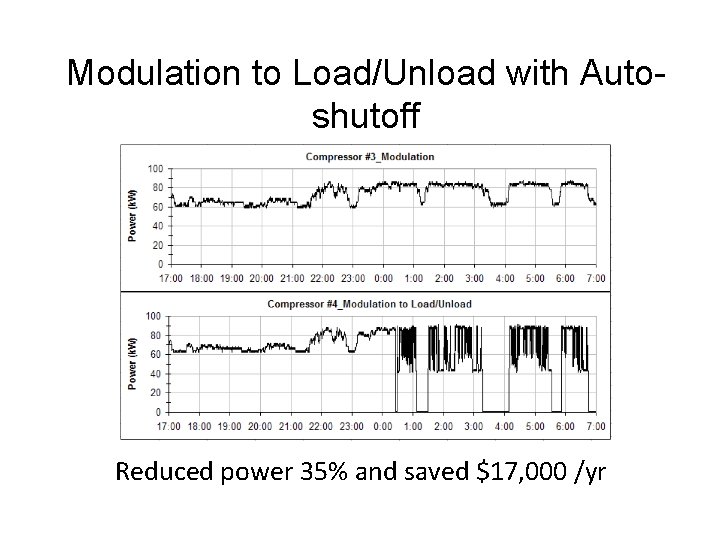 Modulation to Load/Unload with Auto-shutoff

Compressor #3_Modulation

Power (kW)

100
80
60
40
20
0

17:00 18:00 19:00 20:00 21:00 22:00 23:00 0:00 1:00 2:00 3:00 4:00 5:00 6:00 7:00

Compressor #4_Modulation to Load/Unload

Power (kW)

100
80
60
40
20
0

17:00 18:00 19:00 20:00 21:00 22:00 23:00 0:00 1:00 2:00 3:00 4:00 5:00 6:00 7:00

Reduced power 35% and saved \$17,000 /yr